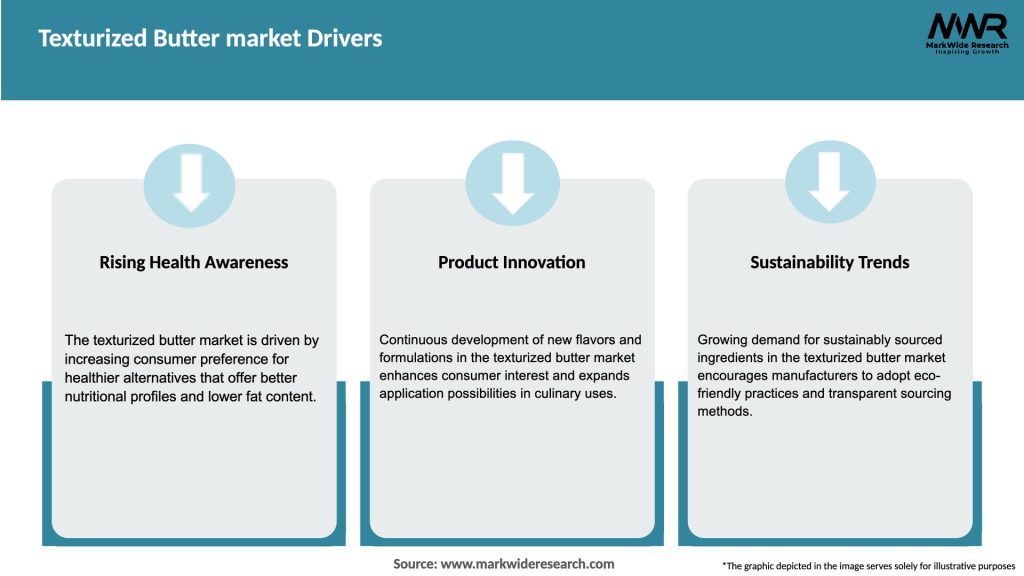 Texturized Butter market Drivers

MWR
MarkWide Research
Inspiring Growth

Rising Health Awareness

The texturized butter market is driven by increasing consumer preference for healthier alternatives that offer better nutritional profiles and lower fat content.

Product Innovation

Continuous development of new flavors and formulations in the texturized butter market enhances consumer interest and expands application possibilities in culinary uses.

Sustainability Trends

Growing demand for sustainably sourced ingredients in the texturized butter market encourages manufacturers to adopt eco-friendly practices and transparent sourcing methods.

Source: www.markwideresearch.com

*The graphic depicted in the image serves solely for illustrative purposes